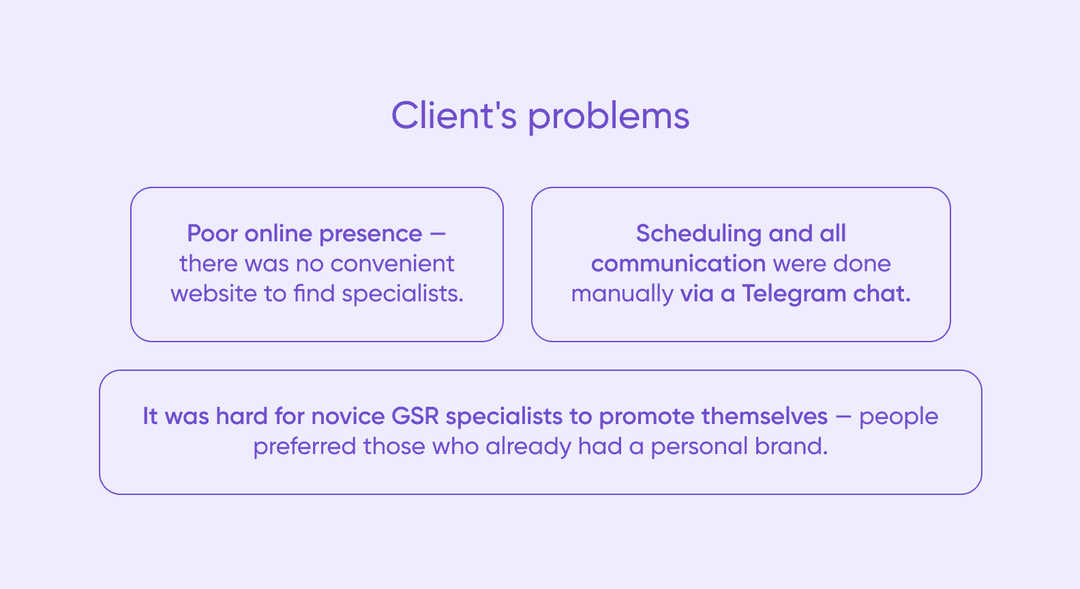 Client's problems

Poor online presence — there was no convenient website to find specialists.

Scheduling and all communication were done manually via a Telegram chat.

It was hard for novice GSR specialists to promote themselves — people preferred those who already had a personal brand.